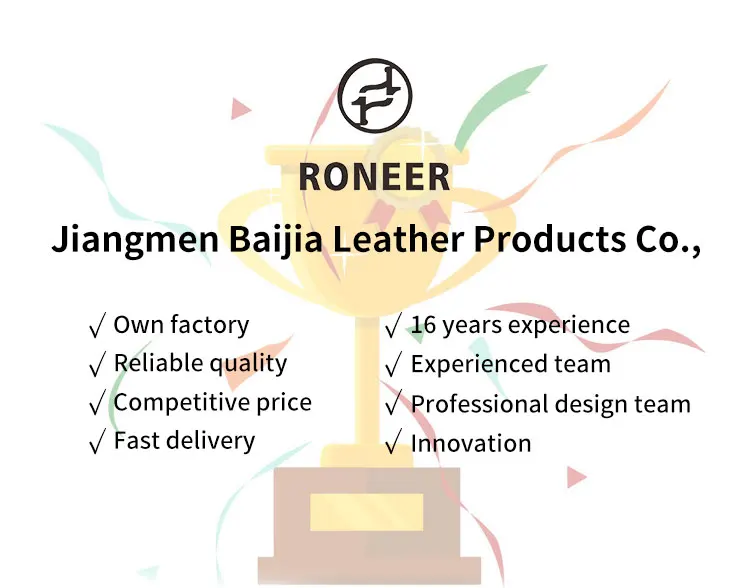 RONEER

Jiangmen Baijia Leather Products Co.,

√ Own factory
√ Reliable quality
√ Competitive price
√ Fast delivery

√ 16 years experience
√ Experienced team
√ Professional design team
√ Innovation